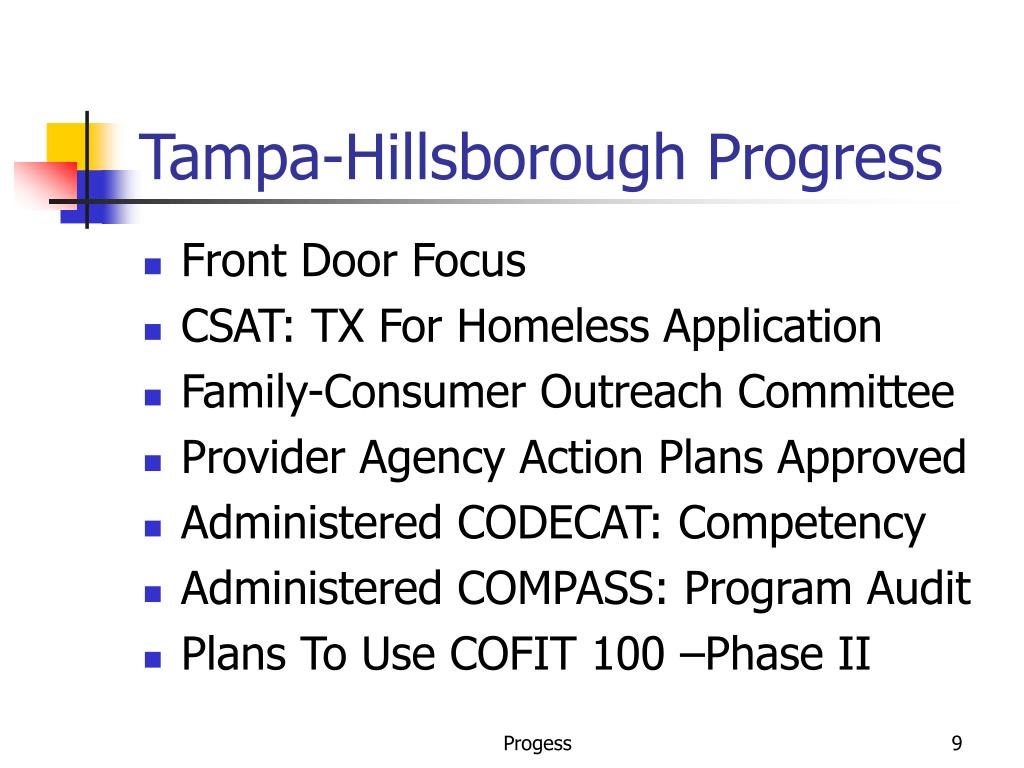 Tampa-Hillsborough Progress

- Front Door Focus
- CSAT: TX For Homeless Application
- Family-Consumer Outreach Committee
- Provider Agency Action Plans Approved
- Administered CODECAT: Competency
- Administered COMPASS: Program Audit
- Plans To Use COFIT 100 –Phase II

Progess

9